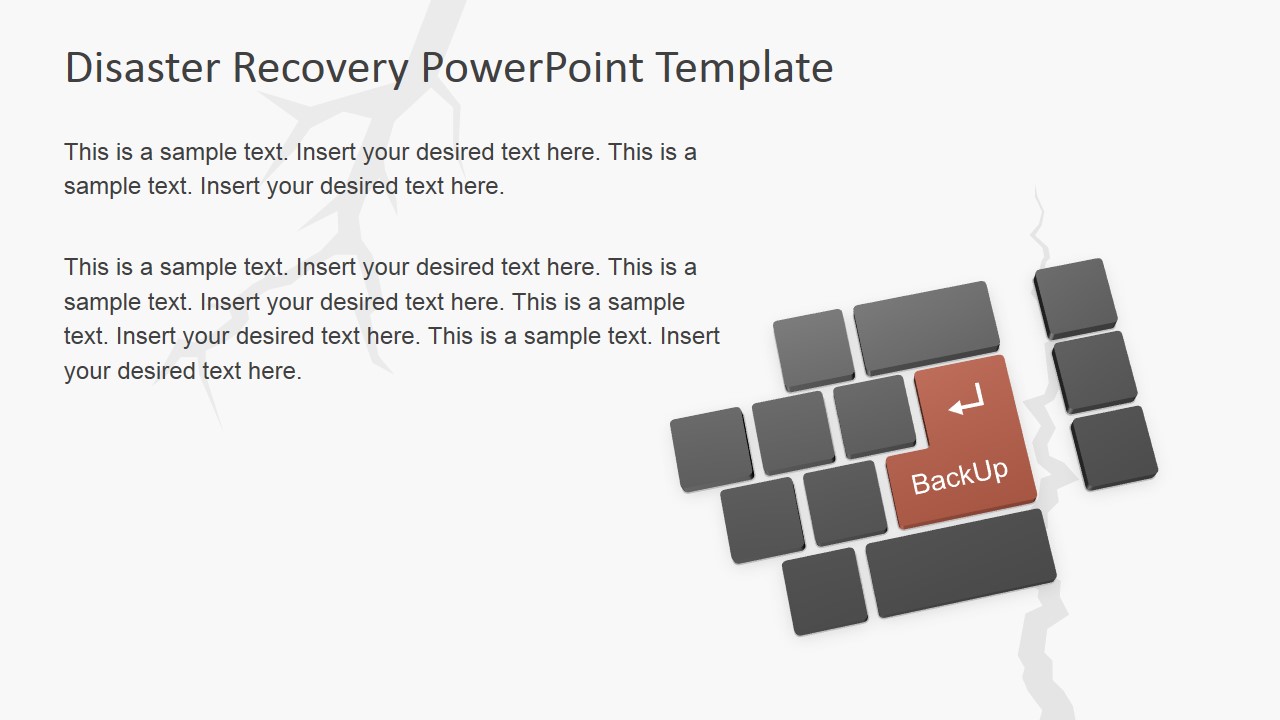 Disaster Recovery PowerPoint Template

This is a sample text. Insert your desired text here. This is a sample text. Insert your desired text here.

This is a sample text. Insert your desired text here. This is a sample text. Insert your desired text here. This is a sample text. Insert your desired text here. This is a sample text. Insert your desired text here.

BackUp